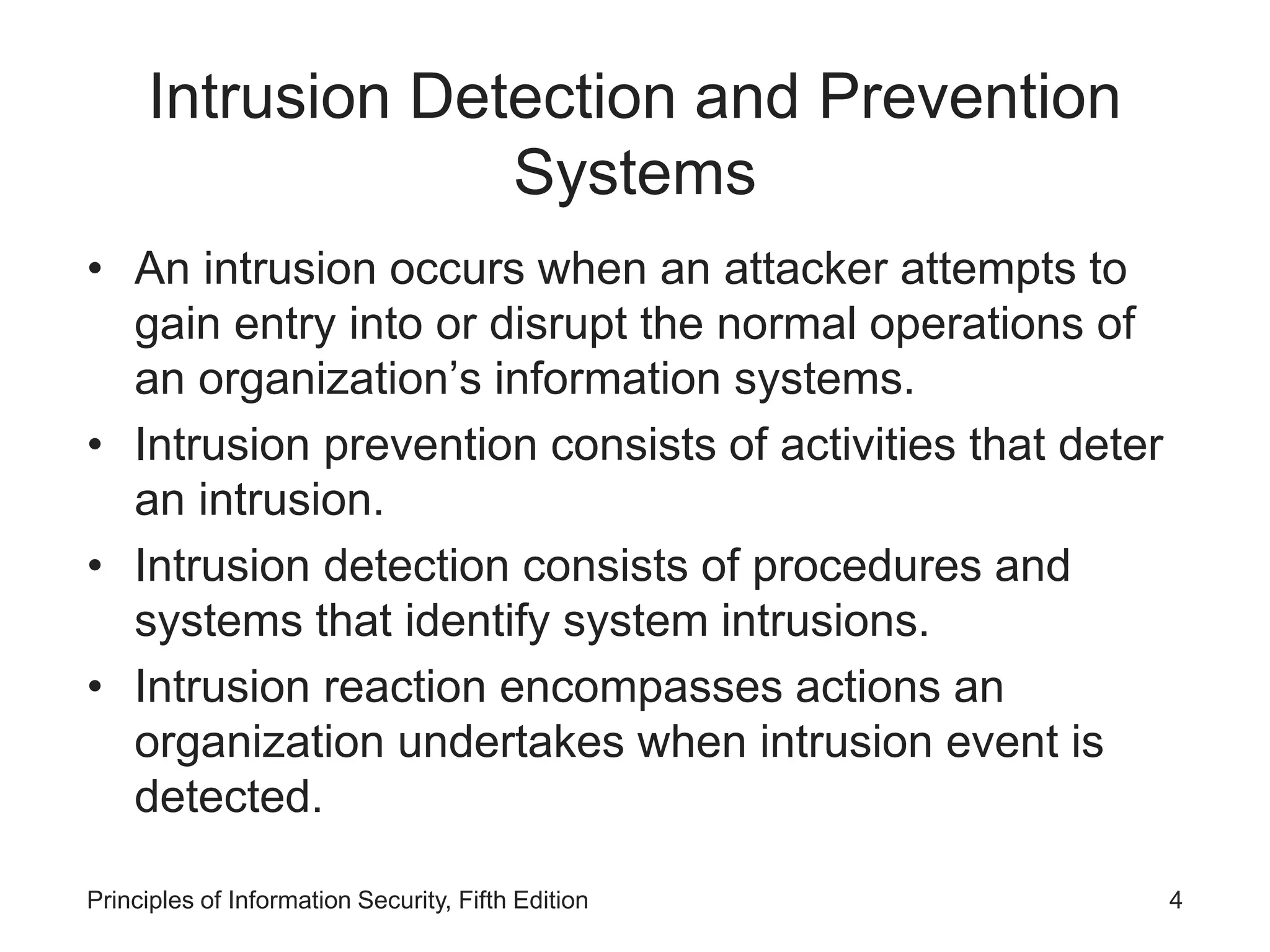 Intrusion Detection and Prevention Systems

• An intrusion occurs when an attacker attempts to gain entry into or disrupt the normal operations of an organization’s information systems.
• Intrusion prevention consists of activities that deter an intrusion.
• Intrusion detection consists of procedures and systems that identify system intrusions.
• Intrusion reaction encompasses actions an organization undertakes when intrusion event is detected.

Principles of Information Security, Fifth Edition

4